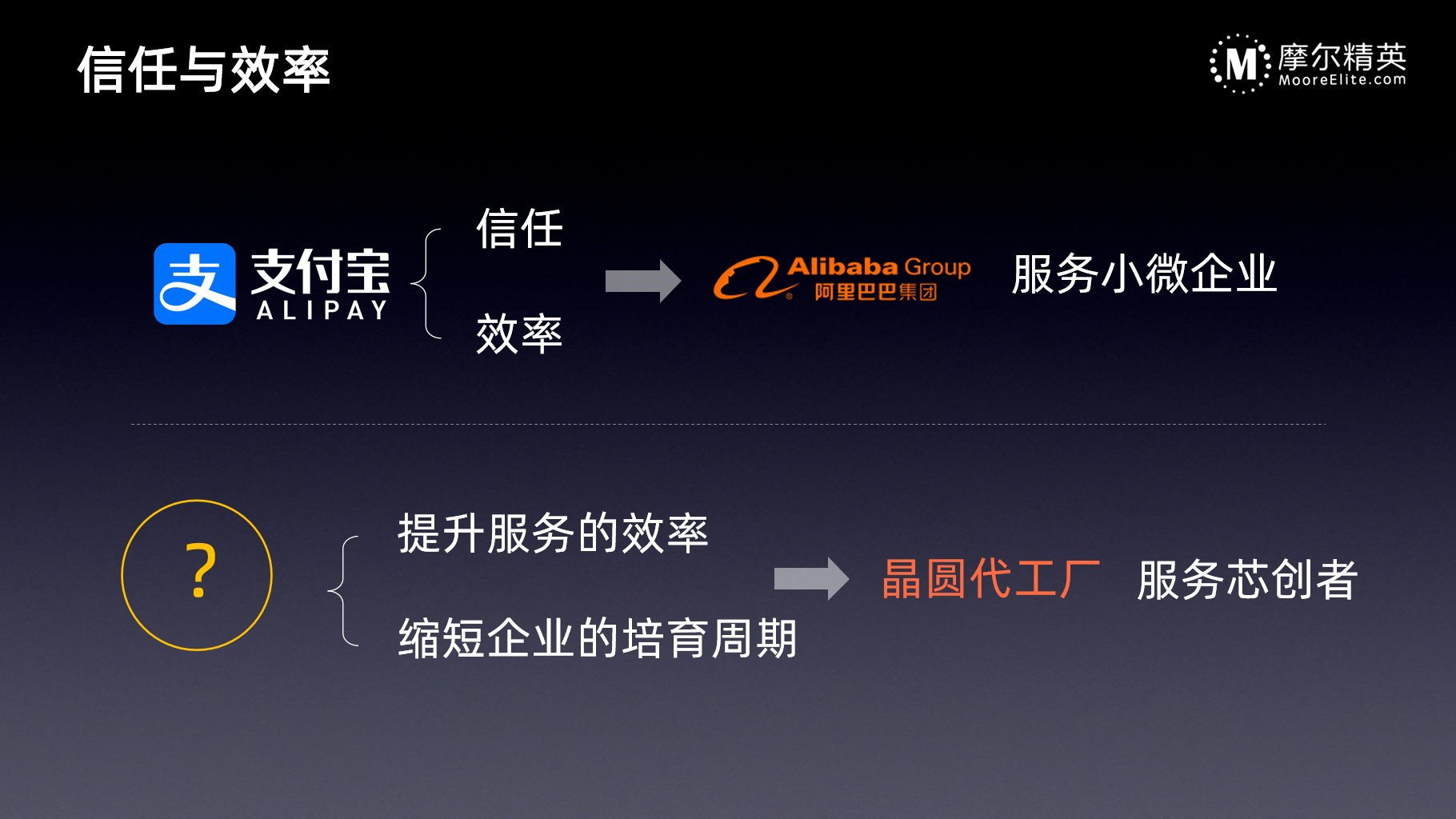 信任与效率

M 摩尔精英 MooreElite.com

支 支付宝 ALIPAY

信任

效率

Alibaba Group 阿里巴巴集团

服务小微企业

?

提升服务的效率

缩短企业的培育周期

晶圆代工厂

服务芯创者